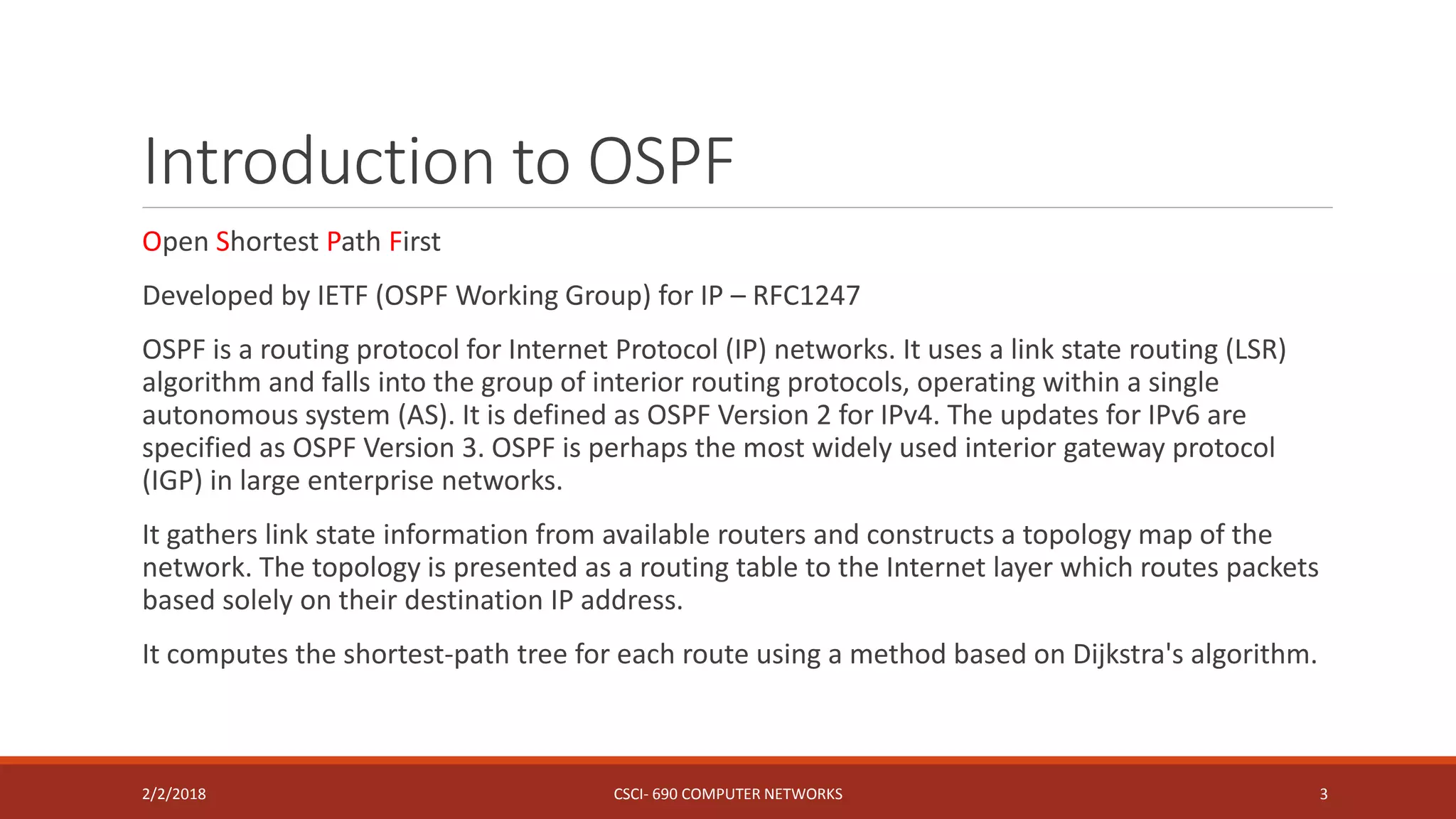 Introduction to OSPF

Open Shortest Path First

Developed by IETF (OSPF Working Group) for IP – RFC1247

OSPF is a routing protocol for Internet Protocol (IP) networks. It uses a link state routing (LSR) algorithm and falls into the group of interior routing protocols, operating within a single autonomous system (AS). It is defined as OSPF Version 2 for IPv4. The updates for IPv6 are specified as OSPF Version 3. OSPF is perhaps the most widely used interior gateway protocol (IGP) in large enterprise networks.

It gathers link state information from available routers and constructs a topology map of the network. The topology is presented as a routing table to the Internet layer which routes packets based solely on their destination IP address.

It computes the shortest-path tree for each route using a method based on Dijkstra's algorithm.

2/2/2018

CSCI- 690 COMPUTER NETWORKS

3